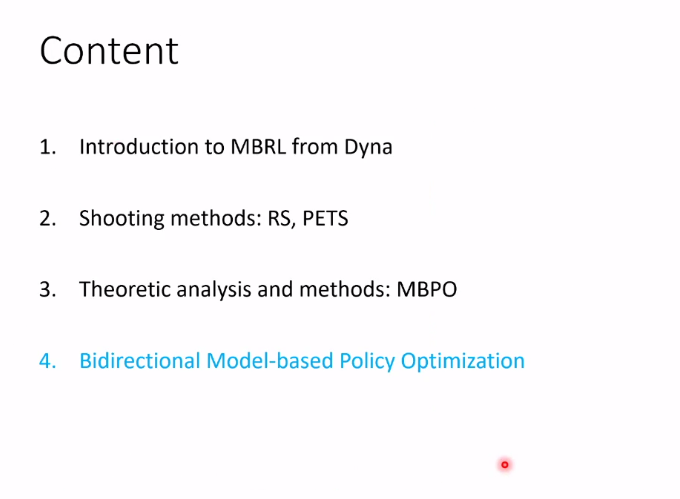 Content

1. Introduction to MBRL from Dyna

2. Shooting methods: RS, PETS

3. Theoretic analysis and methods: MBPO

4. Bidirectional Model-based Policy Optimization